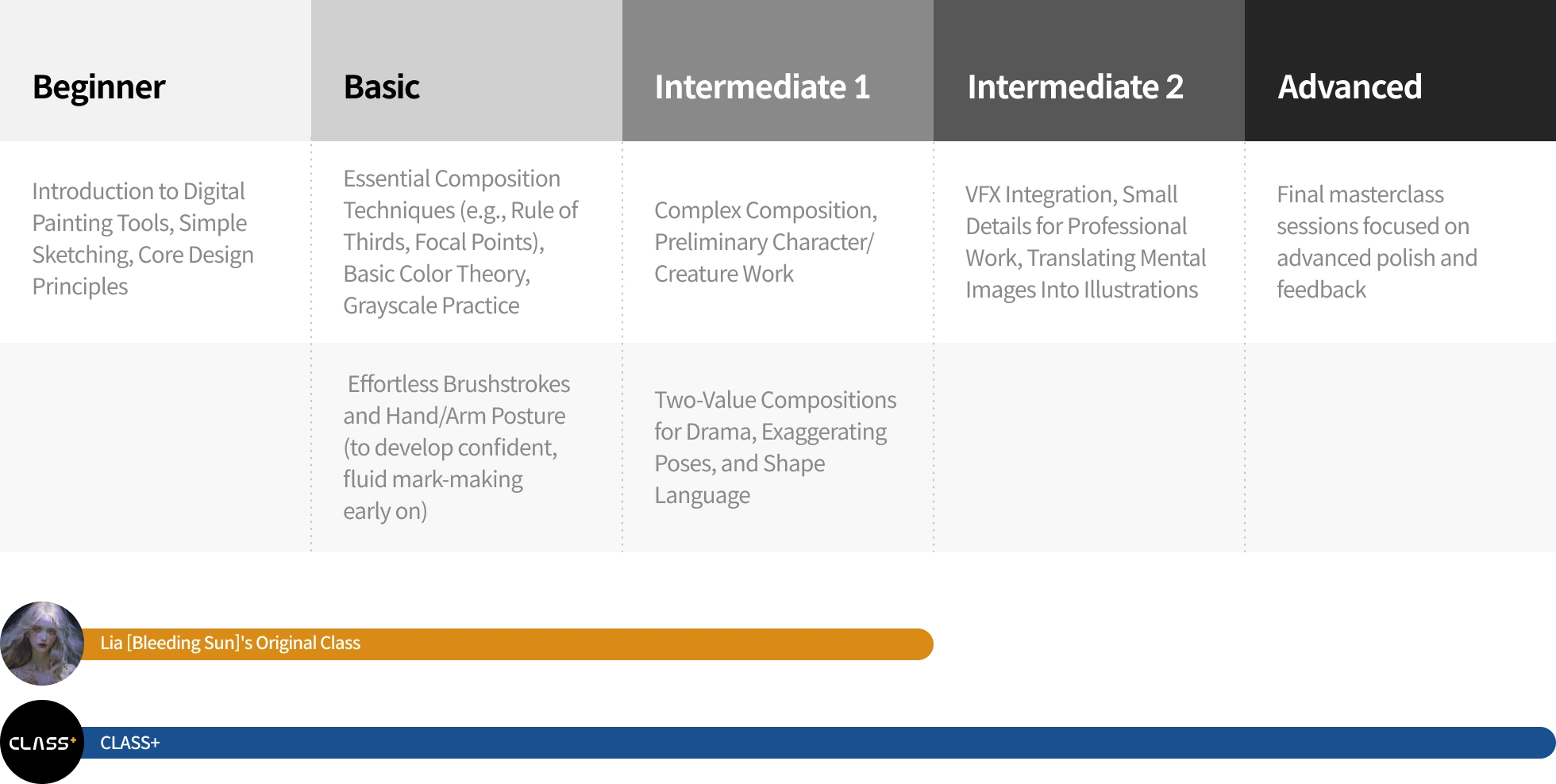 | Beginner | Basic | Intermediate 1 | Intermediate 2 | Advanced |
|---|---|---|---|---|
| Introduction to Digital Painting Tools, Simple Sketching, Core Design Principles | Essential Composition Techniques (e.g., Rule of Thirds, Focal Points), Basic Color Theory, Grayscale Practice | Complex Composition, Preliminary Character/ Creature Work | VFX Integration, Small Details for Professional Work, Translating Mental Images Into Illustrations | Final masterclass sessions focused on advanced polish and feedback |
| | Effortless Brushstrokes and Hand/Arm Posture (to develop confident, fluid mark-making early on) | Two-Value Compositions for Drama, Exaggerating Poses, and Shape Language | | |

Lia [Bleeding Sun]'s Original Class

CLASS+

CLASS+